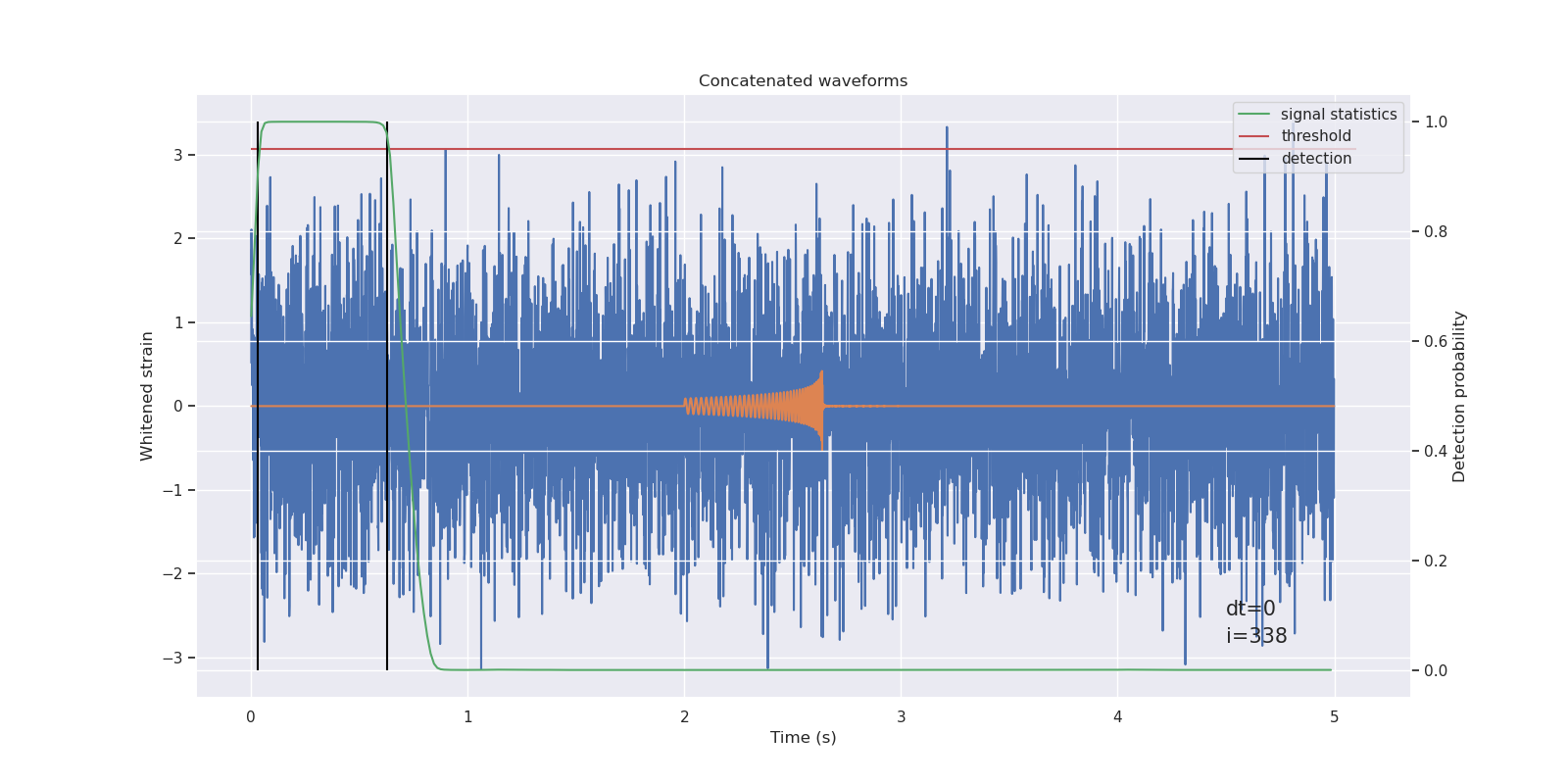 Concatenated waveforms

signal statistics
threshold
detection

Whitened strain

3
2
1
0
−1
−2
−3

Detection probability

1.0
0.8
0.6
0.4
0.2
0.0

dt=0
i=338

0
1
2
3
4
5

Time (s)